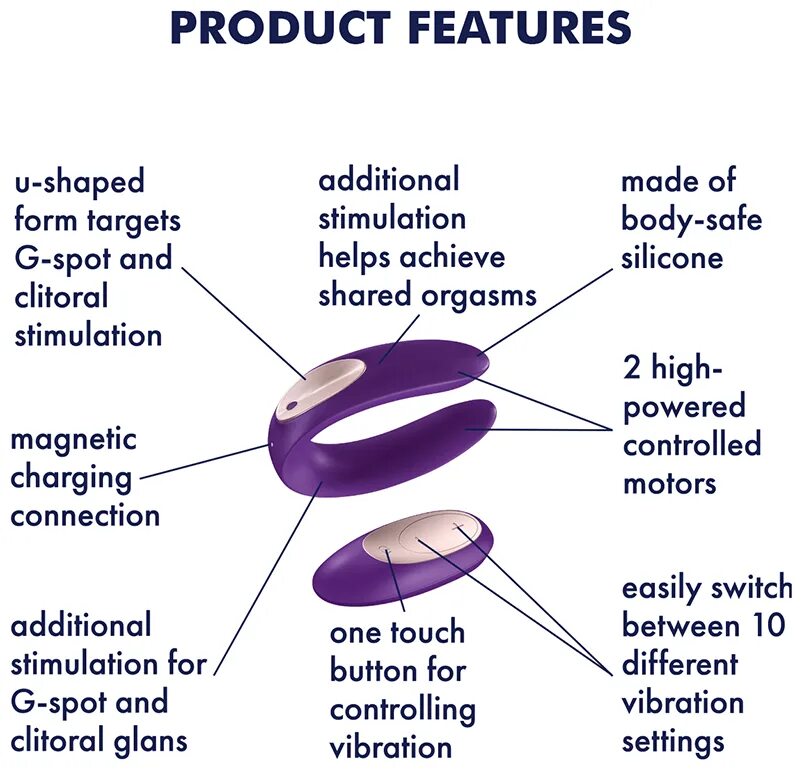 PRODUCT FEATURES

u-shaped form targets G-spot and clitoral stimulation

additional stimulation helps achieve shared orgasms

made of body-safe silicone

2 high-powered controlled motors

magnetic charging connection

additional stimulation for G-spot and clitoral glans

one touch button for controlling vibration

easily switch between 10 different vibration settings